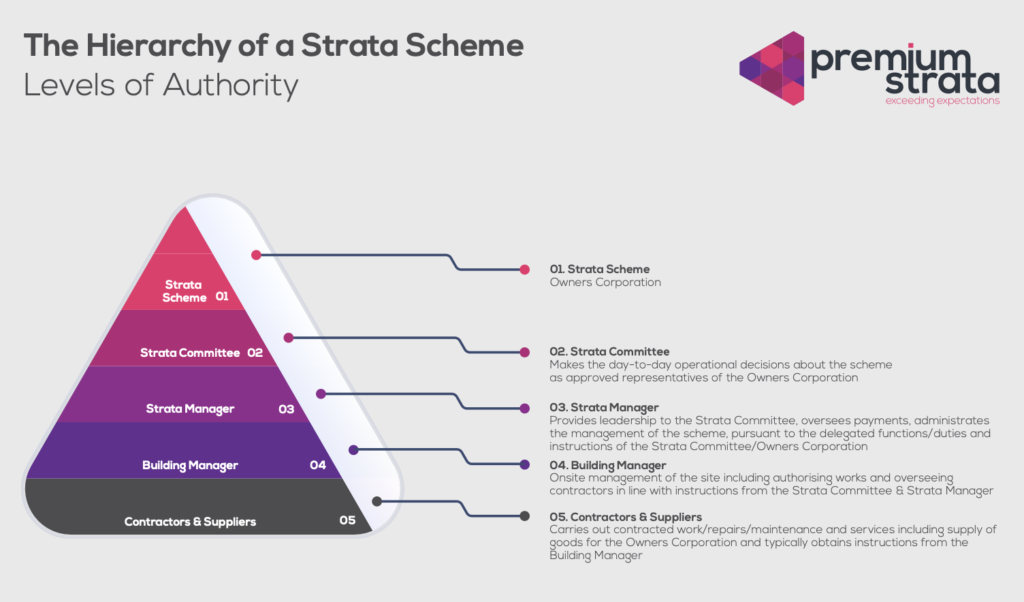 The Hierarchy of a Strata Scheme
Levels of Authority

premium strata
exceeding expectations

Strata Scheme 01
Strata Committee 02
Strata Manager 03
Building Manager 04
Contractors & Suppliers 05

01. Strata Scheme
Owners Corporation

02. Strata Committee
Makes the day-to-day operational decisions about the scheme as approved representatives of the Owners Corporation

03. Strata Manager
Provides leadership to the Strata Committee, oversees payments, administrates the management of the scheme, pursuant to the delegated functions/duties and instructions of the Strata Committee/Owners Corporation

04. Building Manager
Onsite management of the site including authorising works and overseeing contractors in line with instructions from the Strata Committee & Strata Manager

05. Contractors & Suppliers
Carries out contracted work/repairs/maintenance and services including supply of goods for the Owners Corporation and typically obtains instructions from the Building Manager